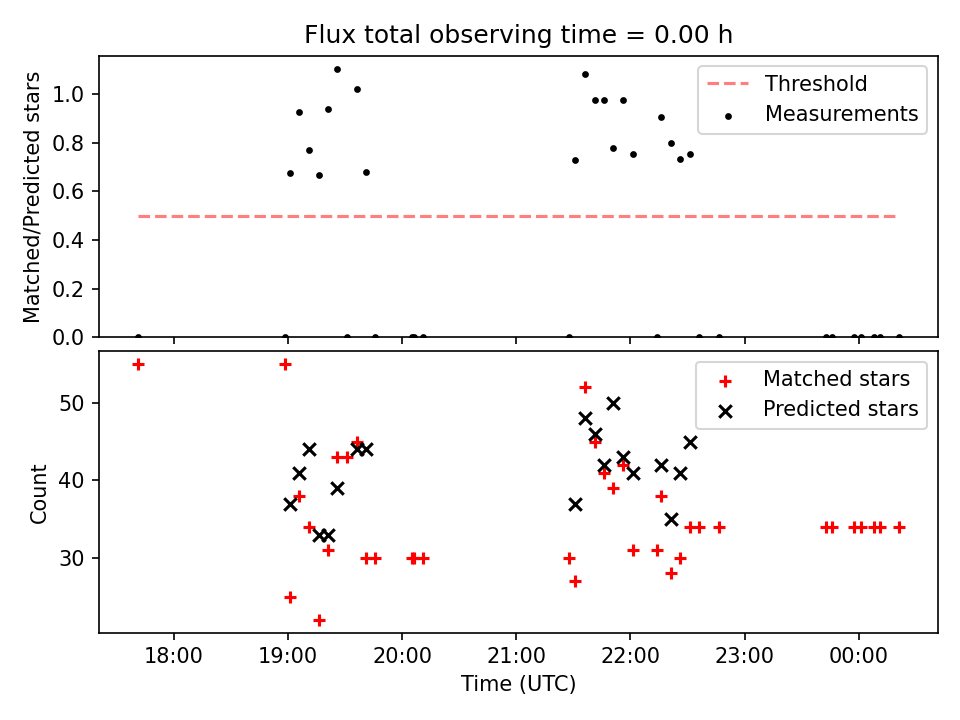 Flux total observing time = 0.00 h

Matched/Predicted stars

1.0
0.8
0.6
0.4
0.2
0.0

Threshold
Measurements

Count

50
40
30

Matched stars
Predicted stars

18:00
19:00
20:00
21:00
22:00
23:00
00:00

Time (UTC)